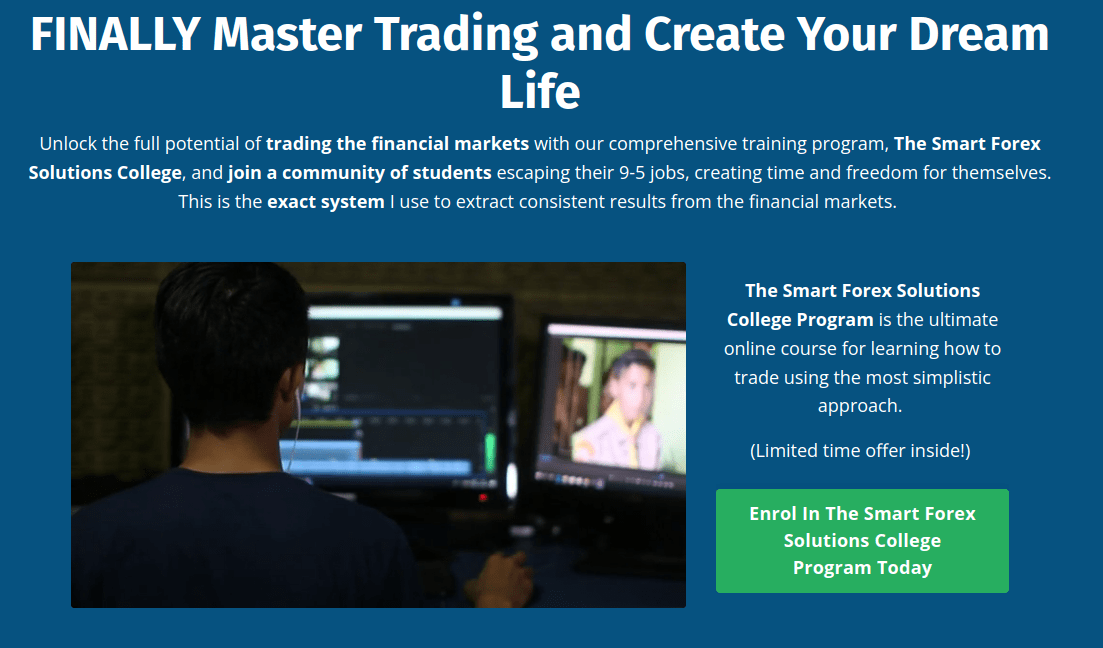 FINALLY Master Trading and Create Your Dream Life

Unlock the full potential of trading the financial markets with our comprehensive training program, The Smart Forex Solutions College, and join a community of students escaping their 9-5 jobs, creating time and freedom for themselves. This is the exact system I use to extract consistent results from the financial markets.

The Smart Forex Solutions College Program is the ultimate online course for learning how to trade using the most simplistic approach.

(Limited time offer inside!)

Enrol In The Smart Forex Solutions College Program Today